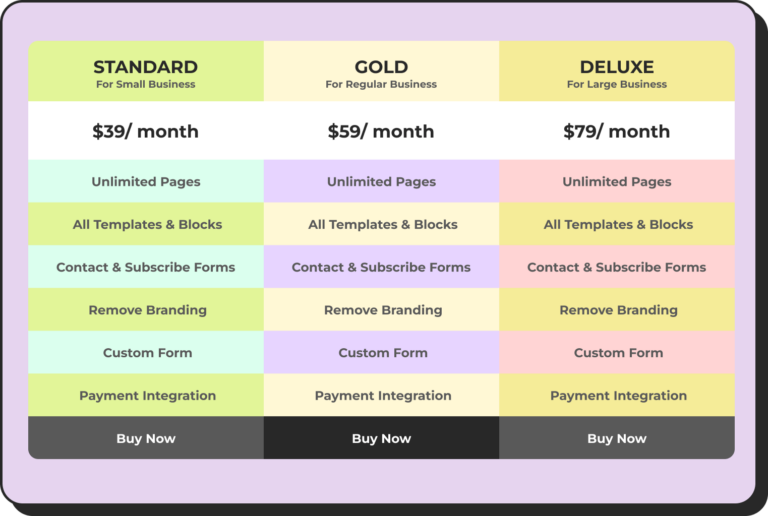 | STANDARD For Small Business | GOLD For Regular Business | DELUXE For Large Business |
|---|---|---|
| \$39/ month | \$59/ month | \$79/ month |
| Unlimited Pages | Unlimited Pages | Unlimited Pages |
| All Templates & Blocks | All Templates & Blocks | All Templates & Blocks |
| Contact & Subscribe Forms | Contact & Subscribe Forms | Contact & Subscribe Forms |
| Remove Branding | Remove Branding | Remove Branding |
| Custom Form | Custom Form | Custom Form |
| Payment Integration | Payment Integration | Payment Integration |
| Buy Now | Buy Now | Buy Now |